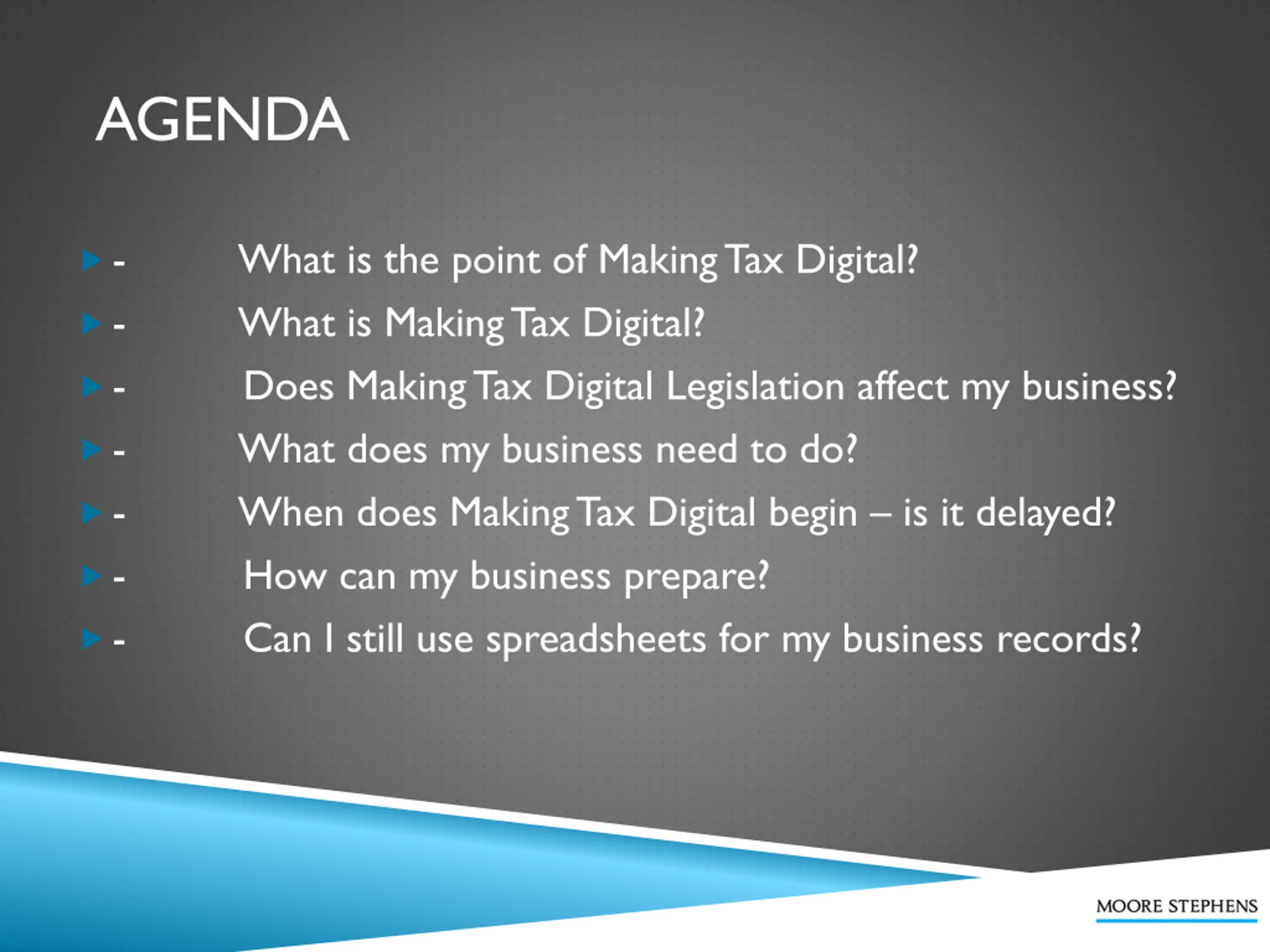 AGENDA

- What is the point of Making Tax Digital?
- What is Making Tax Digital?
- Does Making Tax Digital Legislation affect my business?
- What does my business need to do?
- When does Making Tax Digital begin – is it delayed?
- How can my business prepare?
- Can I still use spreadsheets for my business records?

MOORE STEPHENS